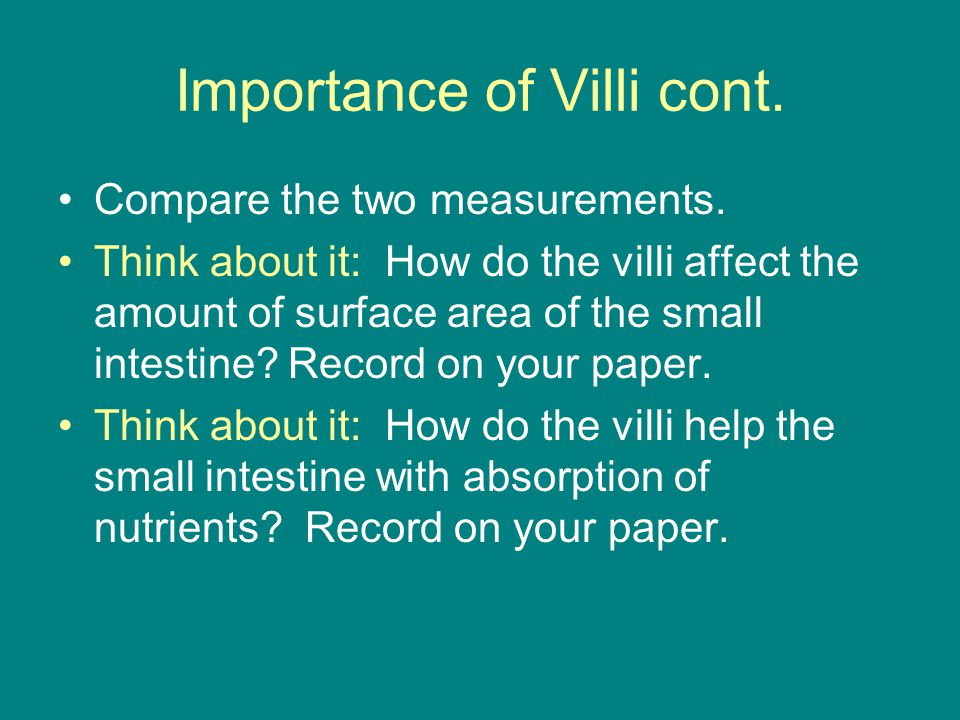 Importance of Villi cont.

• Compare the two measurements.
• Think about it: How do the villi affect the amount of surface area of the small intestine? Record on your paper.
• Think about it: How do the villi help the small intestine with absorption of nutrients? Record on your paper.